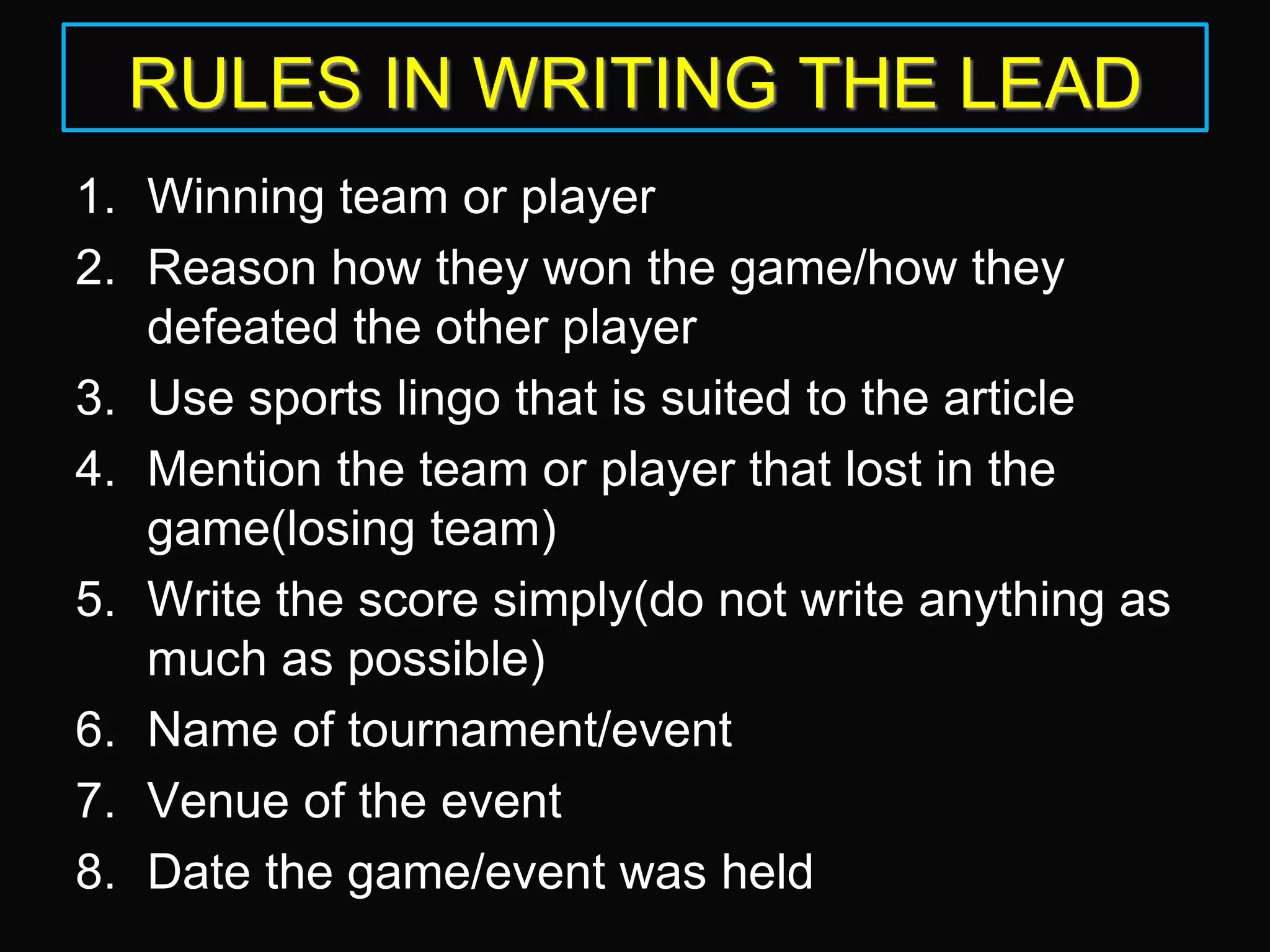 RULES IN WRITING THE LEAD

1. Winning team or player
2. Reason how they won the game/how they defeated the other player
3. Use sports lingo that is suited to the article
4. Mention the team or player that lost in the game(losing team)
5. Write the score simply(do not write anything as much as possible)
6. Name of tournament/event
7. Venue of the event
8. Date the game/event was held